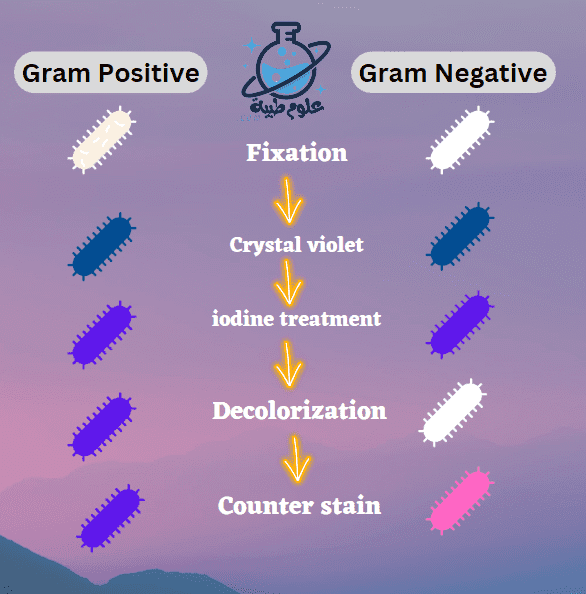 Gram Positive

علوم طبية

Gram Negative

Fixation

Crystal violet

iodine treatment

Decolorization

Counter stain